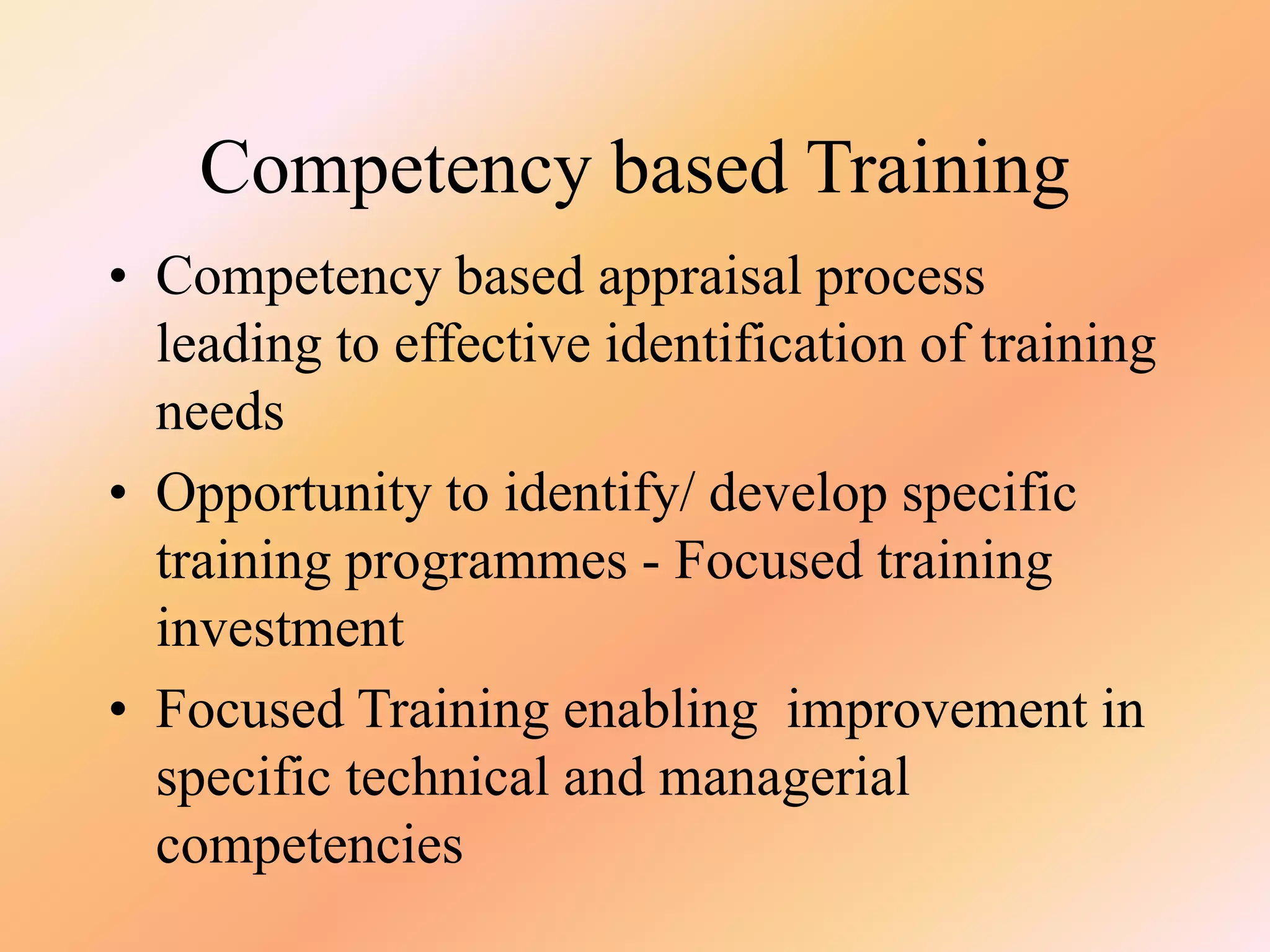 Competency based Training

• Competency based appraisal process leading to effective identification of training needs

• Opportunity to identify/ develop specific training programmes - Focused training investment

• Focused Training enabling  improvement in specific technical and managerial competencies